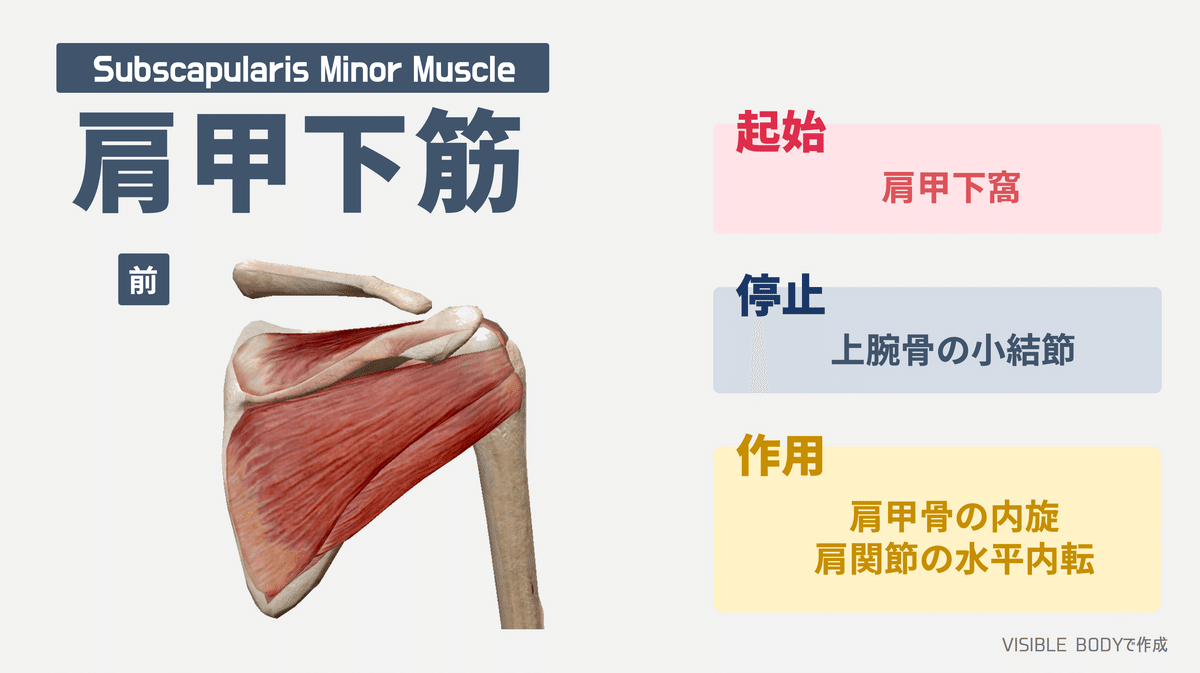 Subscapularis Minor Muscle

肩甲下筋

前

起始

肩甲下窩

停止

上腕骨の小結節

作用

肩甲骨の内旋
肩関節の水平内転

VISIBLE BODYで作成